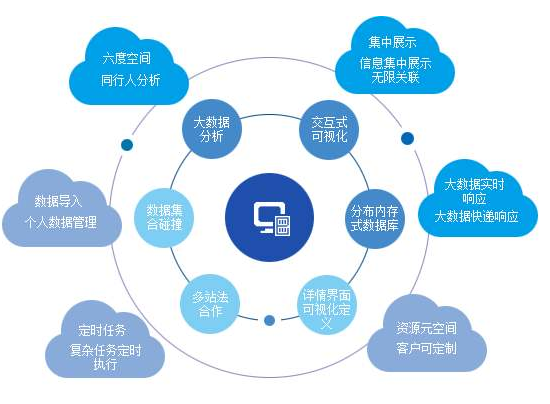 六度空间
同行人分析

集中展示
信息集中展示
无限关联

大数据分析

交互式可视化

数据导入
个人数据管理

数据集合碰撞

分布内存式数据库

大数据实时响应
大数据快递响应

多站法合作

详情界面可视化定义

定时任务
复杂任务定时执行

资源元空间
客户可定制